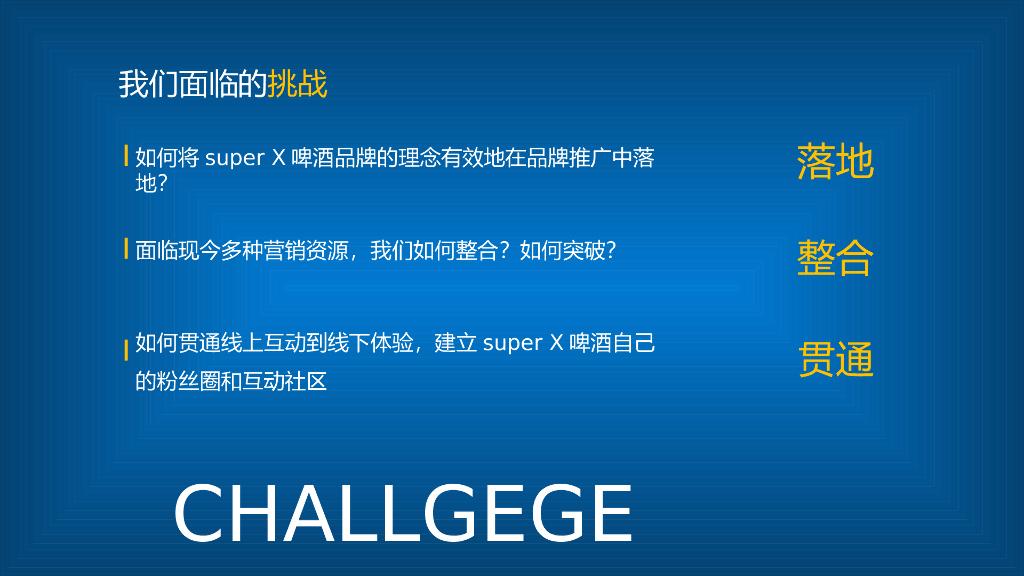 我们面临的挑战

如何将 super X 啤酒品牌的理念有效地在品牌推广中落地?

落地

面临现今多种营销资源，我们如何整合？如何突破?

整合

如何贯通线上互动到线下体验，建立 super X 啤酒自己的粉丝圈和互动社区

贯通

CHALLGEGE